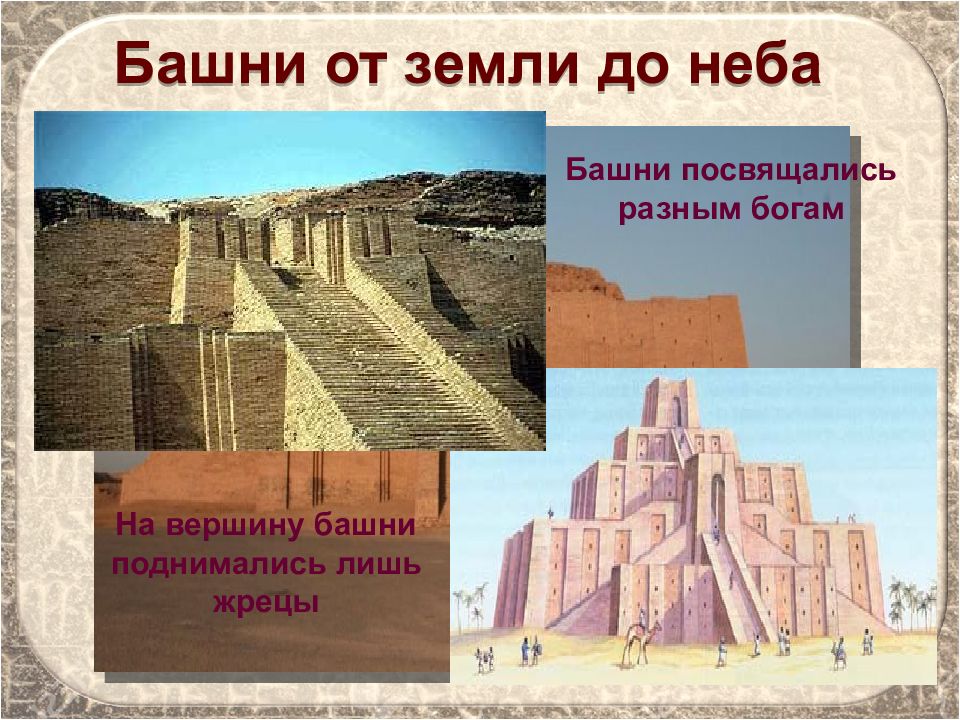 Башни от земли до неба

Башни посвящались разным богам

На вершину башни поднимались лишь жрецы